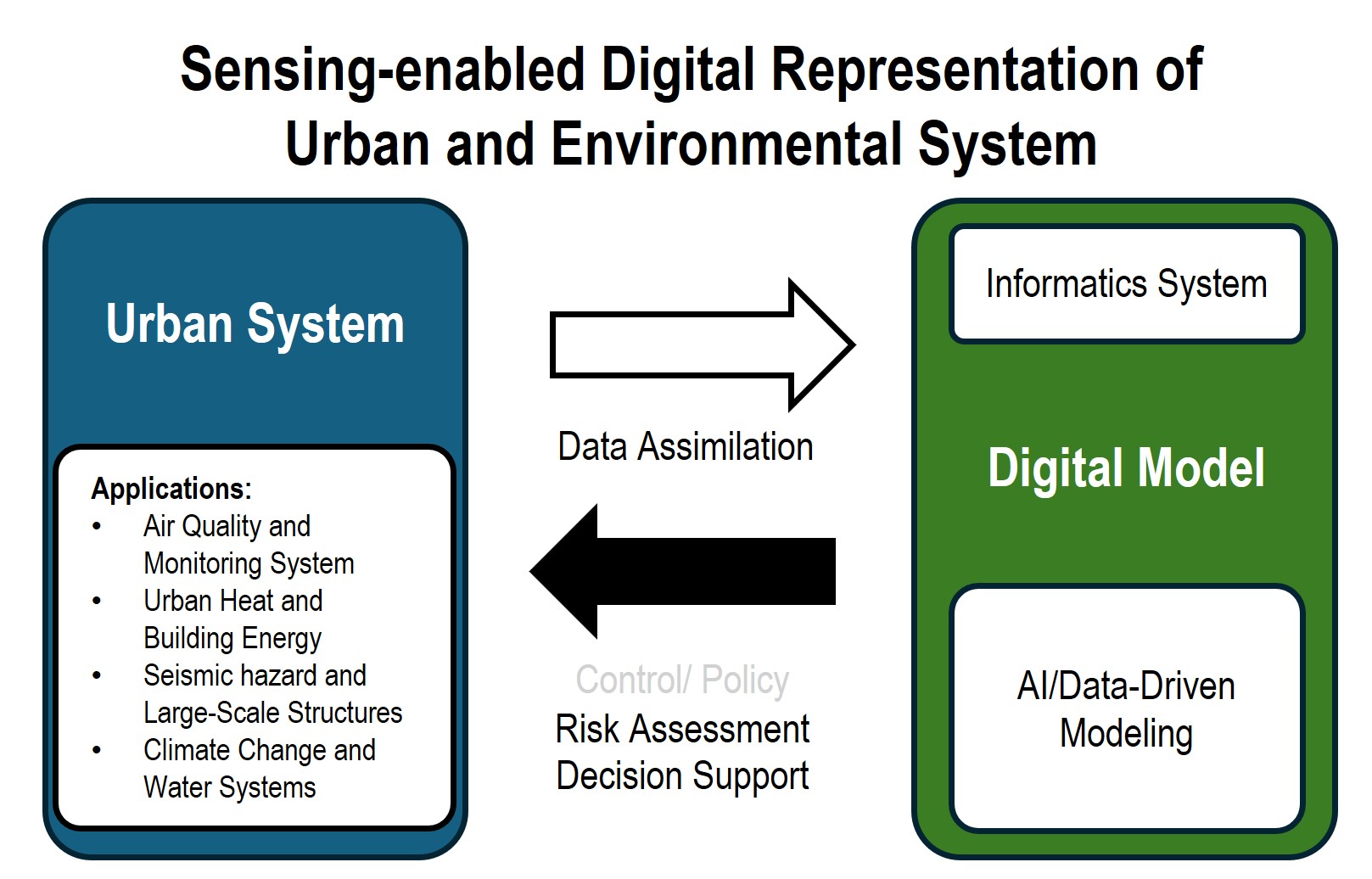 Sensing-enabled Digital Representation of Urban and Environmental System

Urban System

Applications:
• Air Quality and Monitoring System
• Urban Heat and Building Energy
• Seismic hazard and Large-Scale Structures
• Climate Change and Water Systems

Data Assimilation

Control/ Policy
Risk Assessment
Decision Support

Informatics System

Digital Model

AI/Data-Driven Modeling